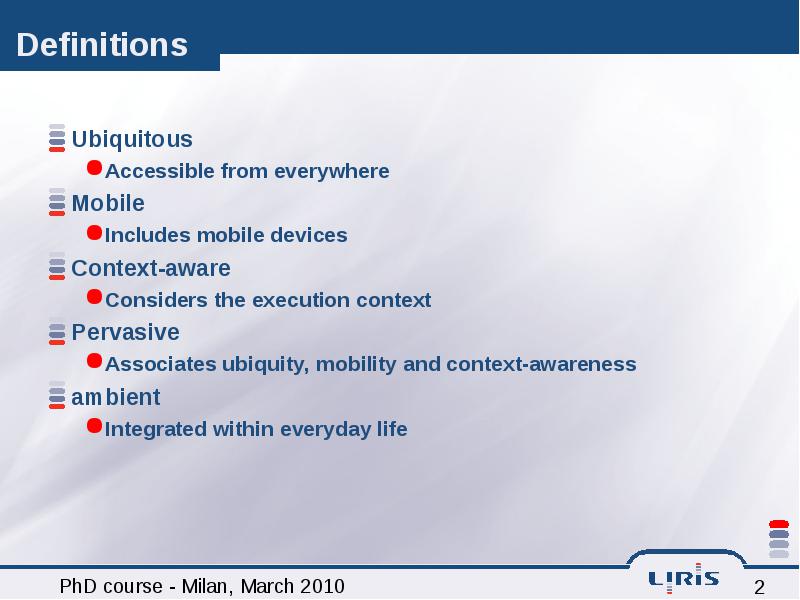 Definitions

Ubiquitous

Accessible from everywhere

Mobile

Includes mobile devices

Context-aware

Considers the execution context

Pervasive

Associates ubiquity, mobility and context-awareness

ambient

Integrated within everyday life

PhD course - Milan, March 2010

LIRIS

2